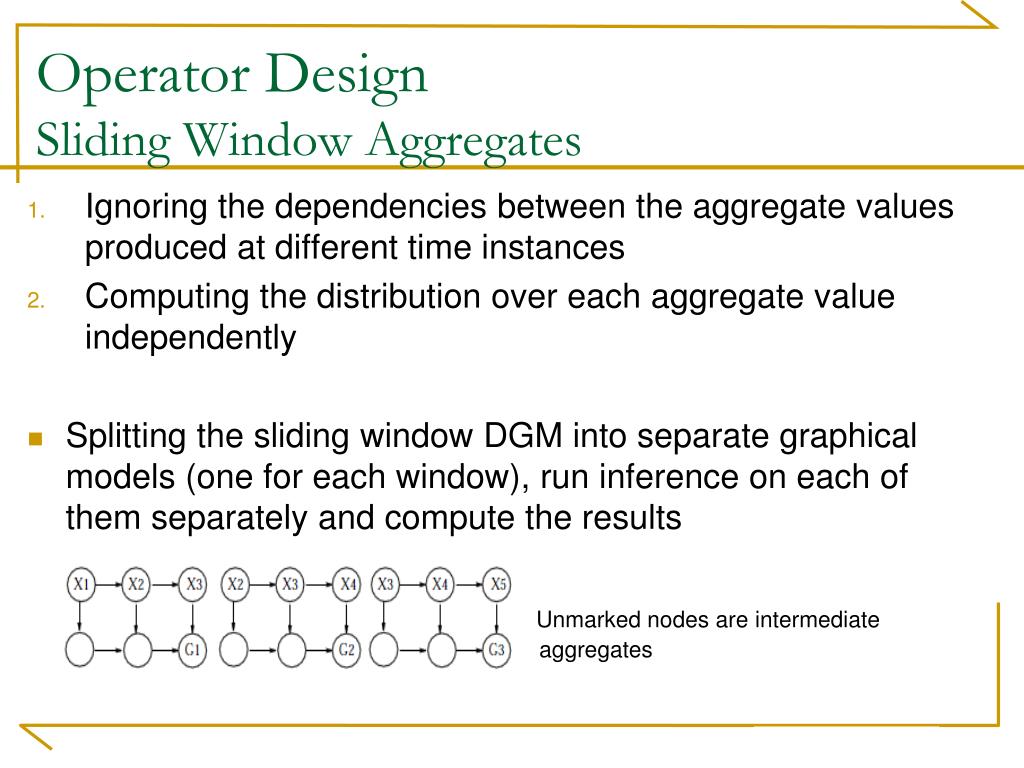 Operator Design
Sliding Window Aggregates

1. Ignoring the dependencies between the aggregate values produced at different time instances
2. Computing the distribution over each aggregate value independently

Splitting the sliding window DGM into separate graphical models (one for each window), run inference on each of them separately and compute the results

X1 X2 X3 X2 X3 X4 X3 X4 X5
G1 G2 G3

Unmarked nodes are intermediate aggregates